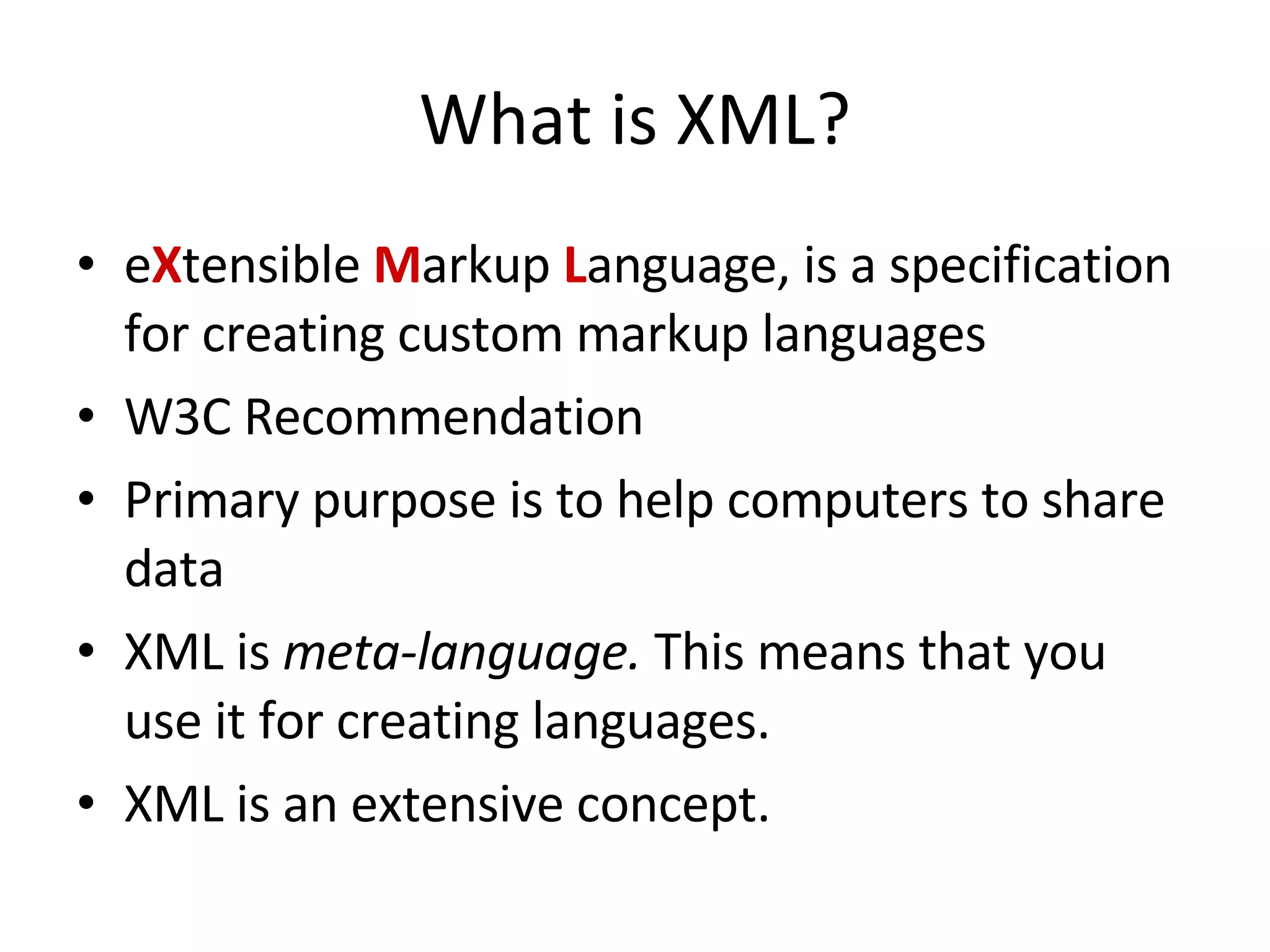 What is XML?

• eXtensible Markup Language, is a specification for creating custom markup languages

• W3C Recommendation

• Primary purpose is to help computers to share data

• XML is meta-language. This means that you use it for creating languages.

• XML is an extensive concept.